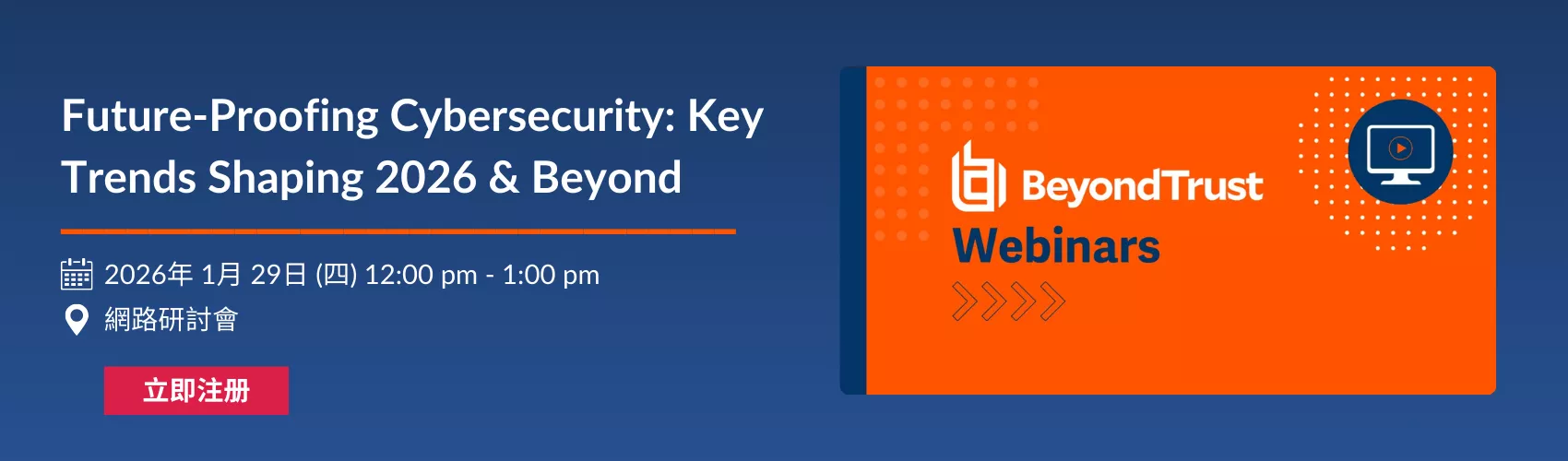 Future-Proofing Cybersecurity: Key Trends Shaping 2026 & Beyond

2026年 1月 29日 (四) 12:00 pm - 1:00 pm

網路研討會

立即注册

BeyondTrust

Webinars